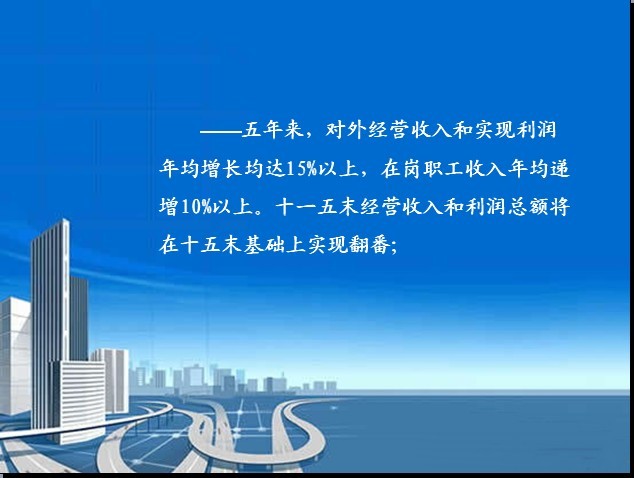 ——五年来，对外经营收入和实现利润年均增长均达15%以上，在岗职工收入年均递增10%以上。十一五末经营收入和利润总额将在十五末基础上实现翻番;